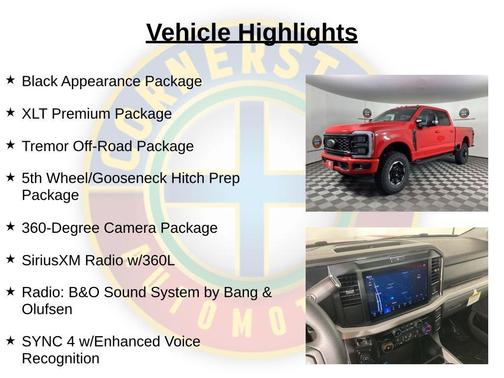 Vehicle Highlights

★ Black Appearance Package

★ XLT Premium Package

★ Tremor Off-Road Package

★ 5th Wheel/Gooseneck Hitch Prep Package

★ 360-Degree Camera Package

★ SiriusXM Radio w/360L

★ Radio: B&O Sound System by Bang & Olufsen

★ SYNC 4 w/Enhanced Voice Recognition

CORNERST
AUTOMOT